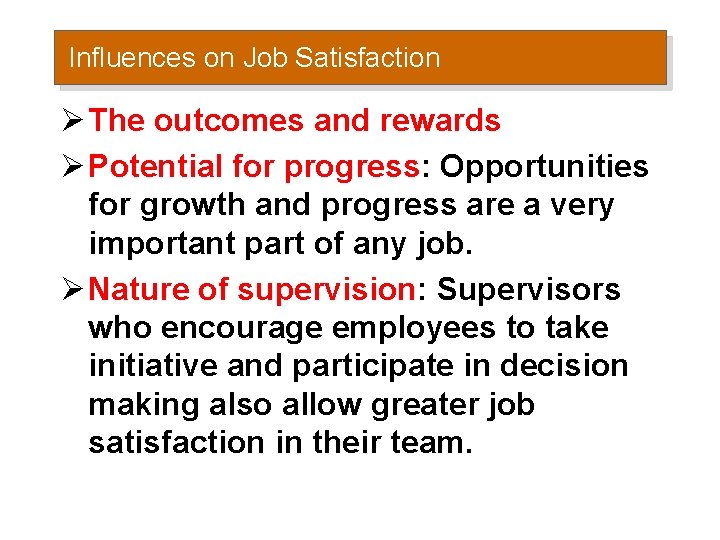 Influences on Job Satisfaction

➢ The outcomes and rewards

➢ Potential for progress: Opportunities for growth and progress are a very important part of any job.

➢ Nature of supervision: Supervisors who encourage employees to take initiative and participate in decision making also allow greater job satisfaction in their team.